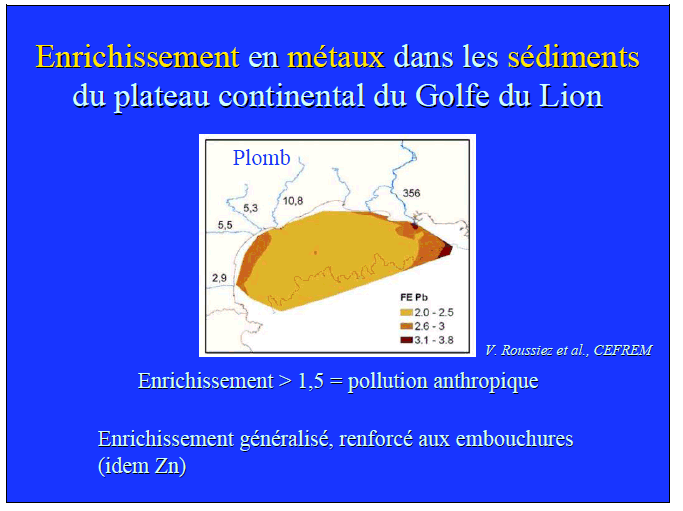 Enrichissement en métaux dans les sédiments du plateau continental du Golfe du Lion

Plomb

5,3

10,8

356

5,5

2,9

FE Pb

2.0 - 2.5

2.6 - 3

3.1 - 3.8

V. Roussiez et al., CEFREM

Enrichissement > 1,5 = pollution anthropique

Enrichissement généralisé, renforcé aux embouchures (idem Zn)